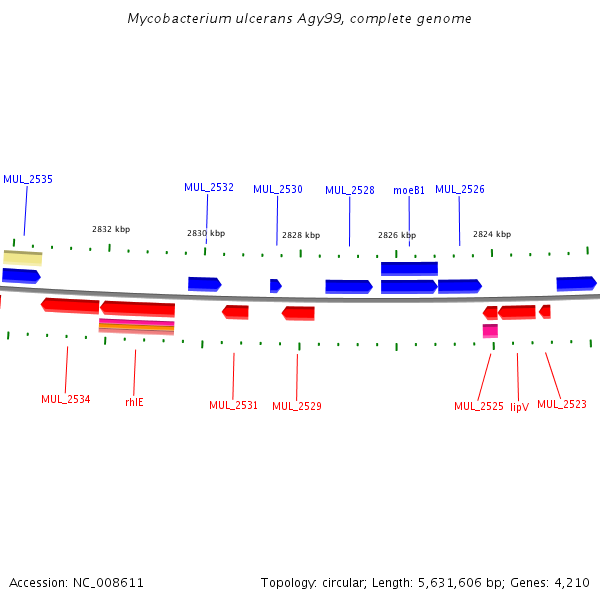 Mycobacterium ulcerans Agy99, complete genome

MUL_2535

MUL_2532

MUL_2530

MUL_2528

moeB1

MUL_2526

2832 kbp

2830 kbp

2828 kbp

2826 kbp

2824 kbp

MUL_2534

rhlE

MUL_2531

MUL_2529

MUL_2525

lipV

MUL_2523

Accession: NC_008611

Topology: circular; Length: 5,631,606 bp; Genes: 4,210